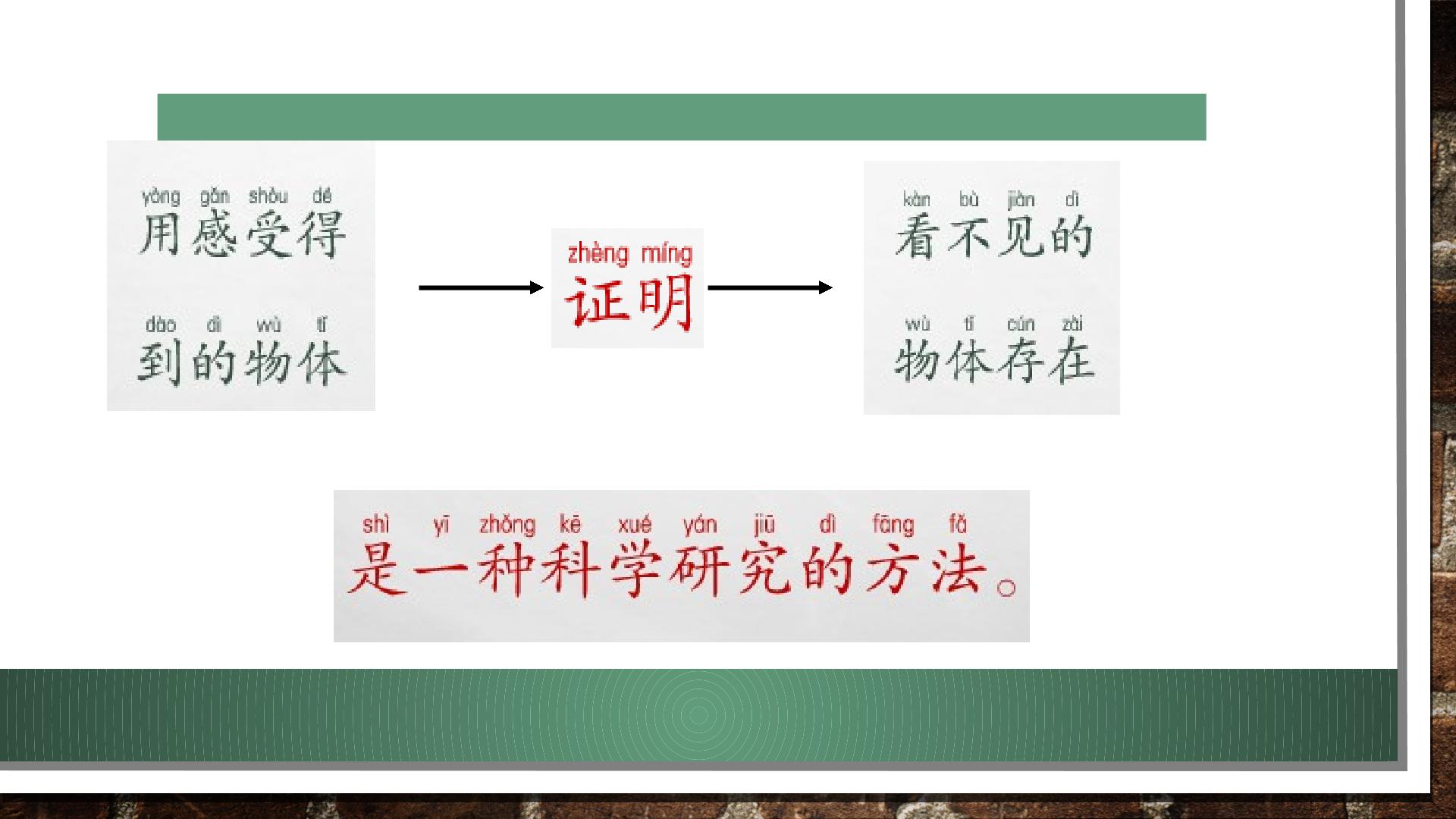 yòng gǎn shòu dé
用感受得
dào dì wù tǐ
到的物体

zhèng míng
证明

kàn bù jiàn dì
看不见的
wù tǐ cún zài
物体存在

shì yī zhǒng kē xué yán jiū dì fāng fǎ
是一种科学研究的方法。